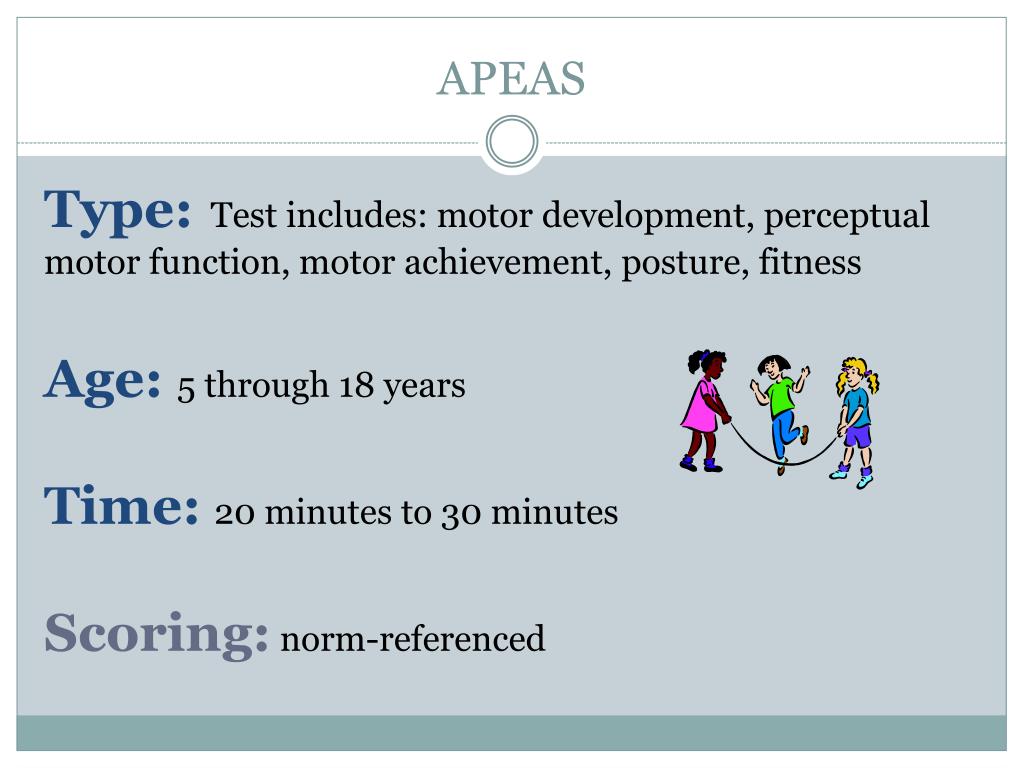 APEAS

Type: Test includes: motor development, perceptual motor function, motor achievement, posture, fitness

Age: 5 through 18 years

Time: 20 minutes to 30 minutes

Scoring: norm-referenced